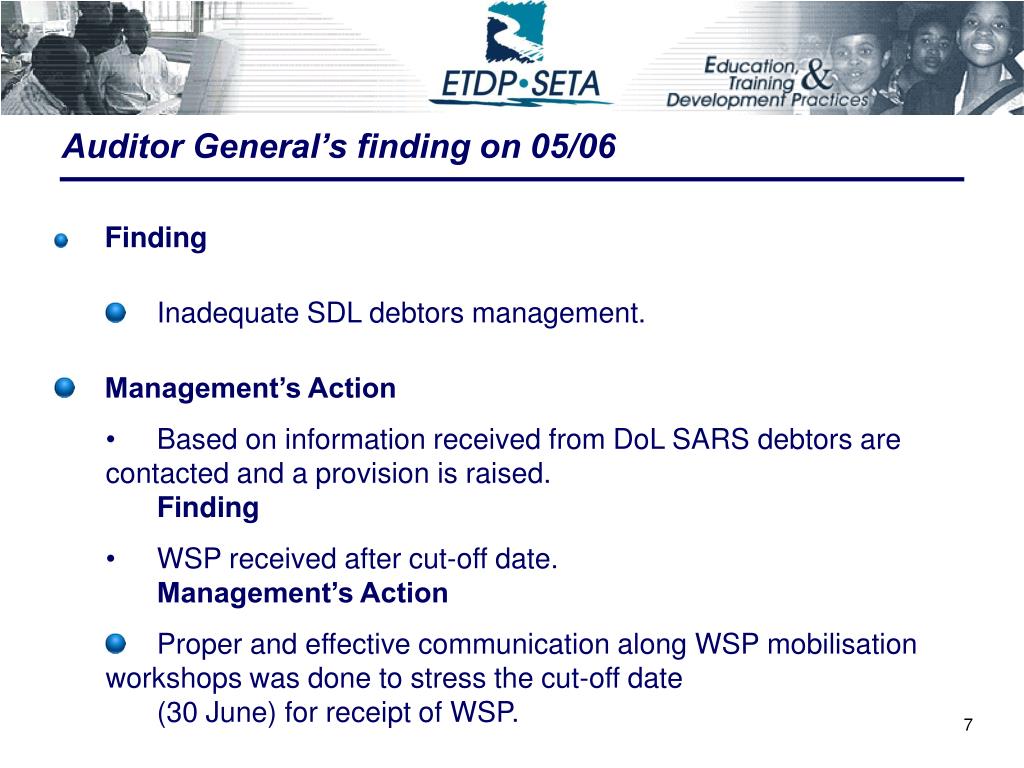 ETDP•SETA

Education, Training & Development Practices

Auditor General's finding on 05/06

Finding

Inadequate SDL debtors management.

Management's Action

• Based on information received from DoL SARS debtors are contacted and a provision is raised.

Finding

• WSP received after cut-off date.

Management's Action

Proper and effective communication along WSP mobilisation workshops was done to stress the cut-off date (30 June) for receipt of WSP.

7